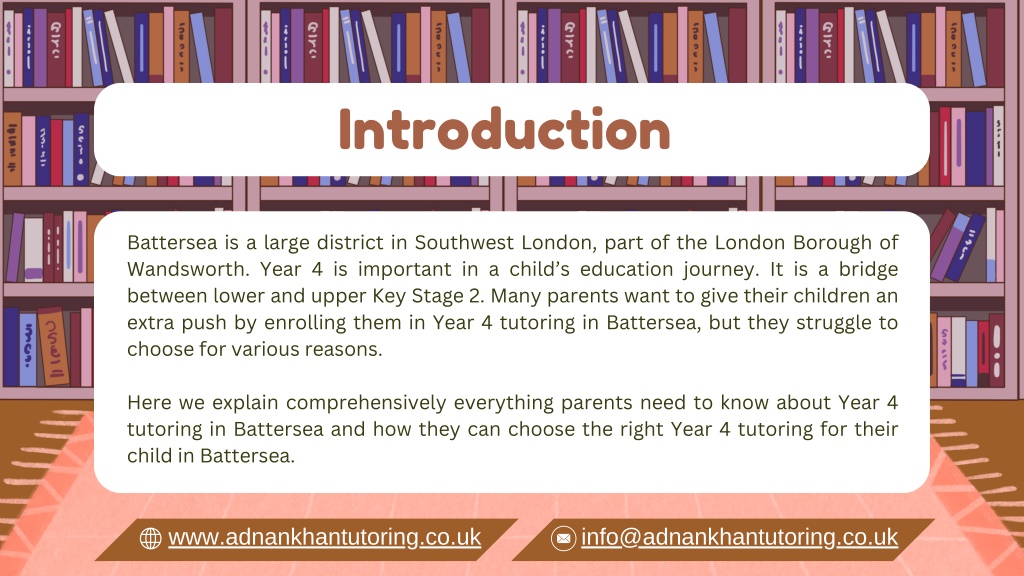 Introduction

Battersea is a large district in Southwest London, part of the London Borough of Wandsworth. Year 4 is important in a child's education journey. It is a bridge between lower and upper Key Stage 2. Many parents want to give their children an extra push by enrolling them in Year 4 tutoring in Battersea, but they struggle to choose for various reasons.

Here we explain comprehensively everything parents need to know about Year 4 tutoring in Battersea and how they can choose the right Year 4 tutoring for their child in Battersea.

www.adnankhantutoring.co.uk

info@adnankhantutoring.co.uk